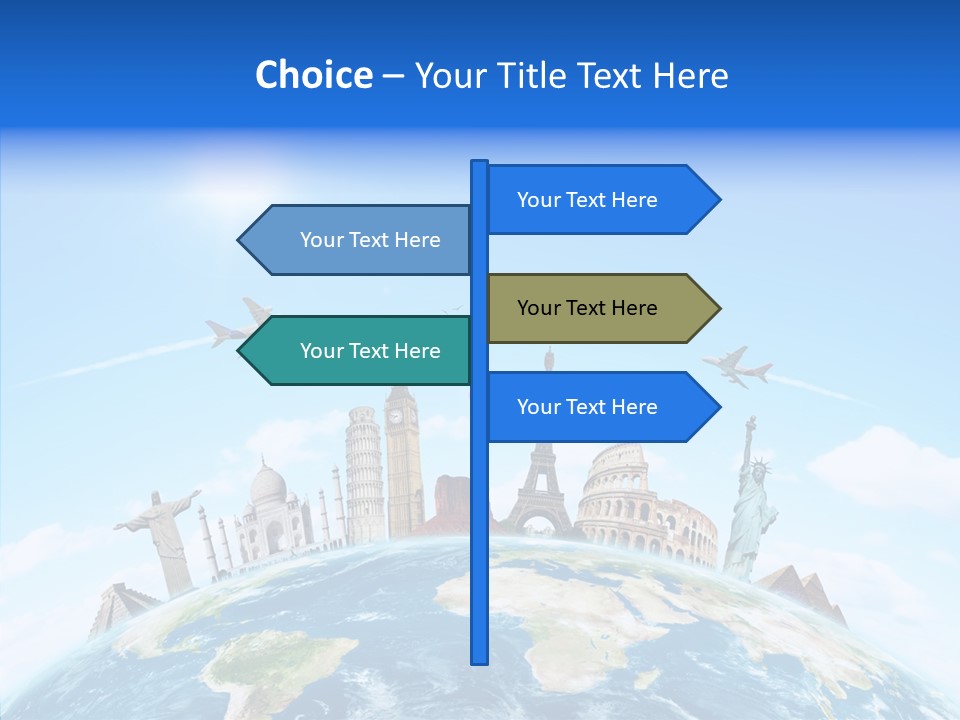 Choice – Your Title Text Here

Your Text Here

Your Text Here

Your Text Here

Your Text Here

Your Text Here